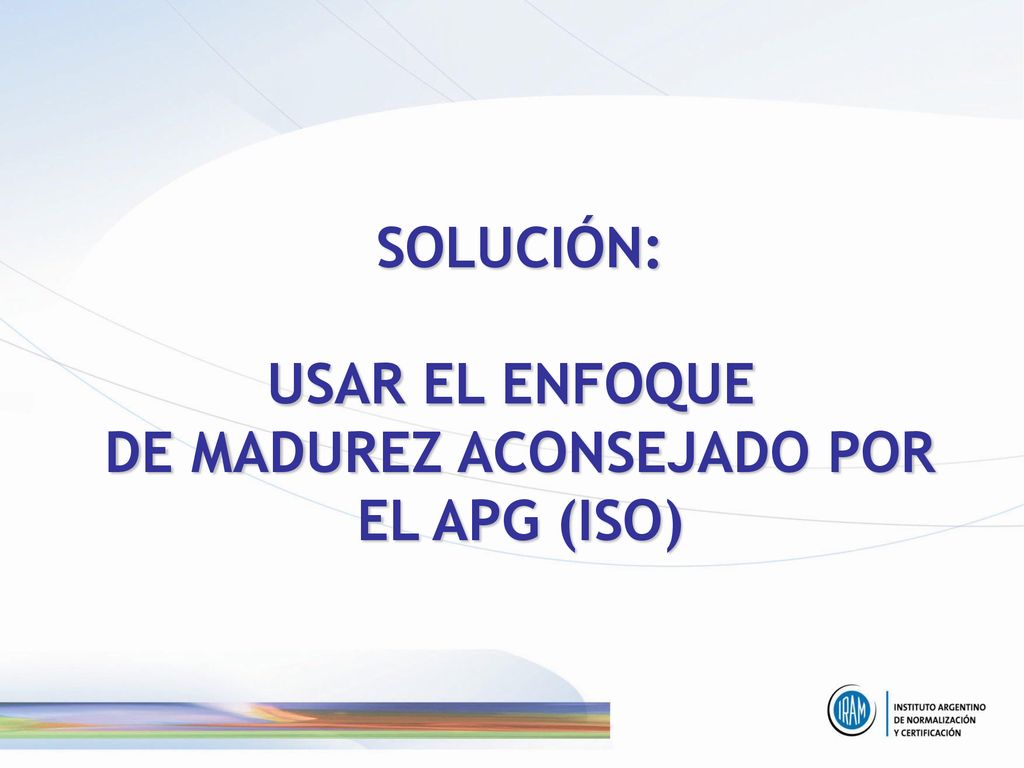 SOLUCIÓN:

USAR EL ENFOQUE DE MADUREZ ACONSEJADO POR EL APG (ISO)

IRAM

INSTITUTO ARGENTINO DE NORMALIZACIÓN Y CERTIFICACIÓN